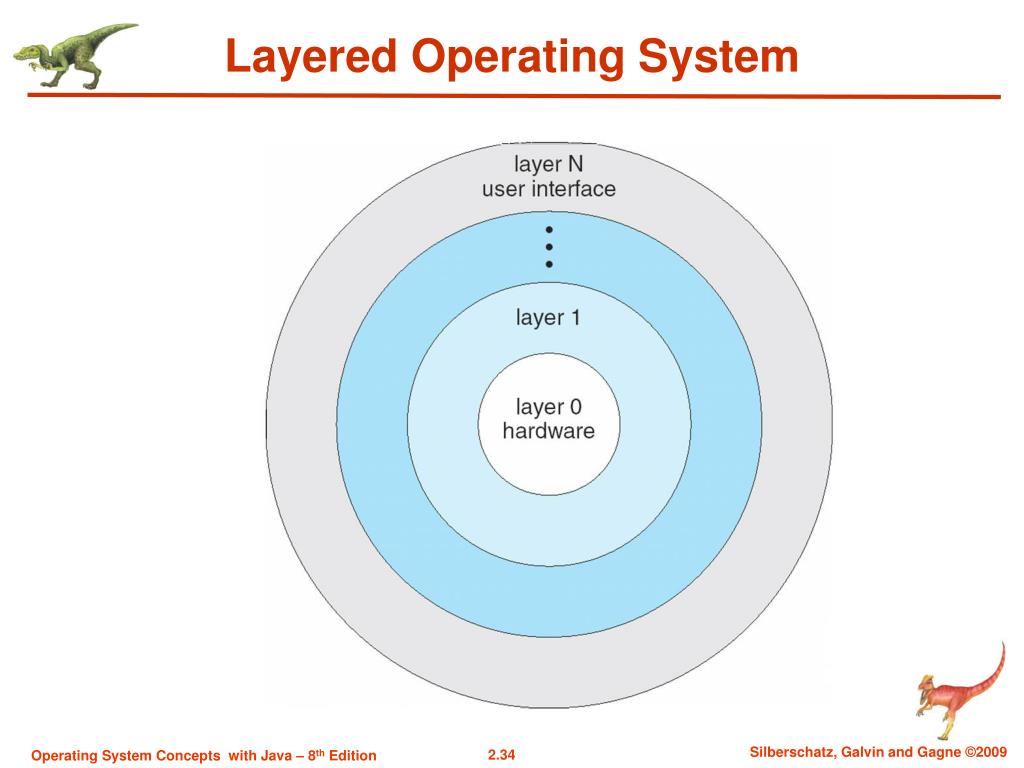 Layered Operating System

layer N
user interface

•
•
•

layer 1

layer 0
hardware

Operating System Concepts with Java – 8$^{th}$ Edition

2.34

Silberschatz, Galvin and Gagne ©2009